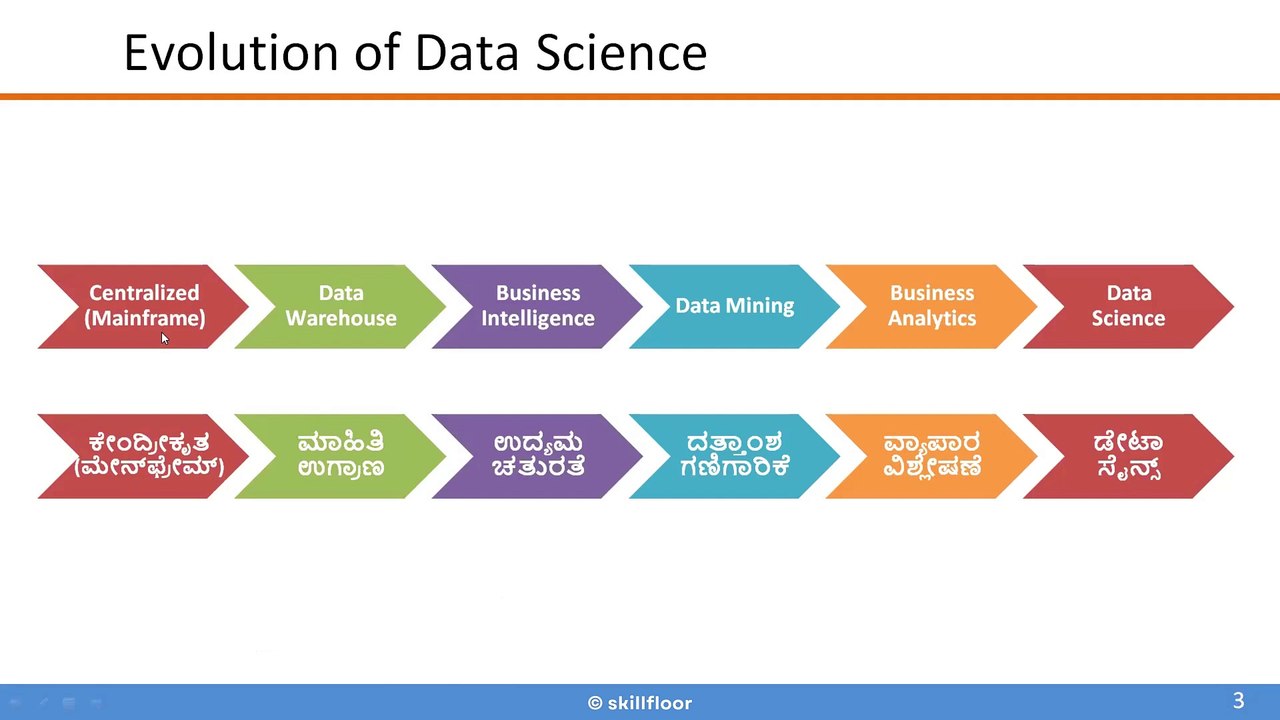 Evolution of Data Science

Centralized (Mainframe)

Data Warehouse

Business Intelligence

Data Mining

Business Analytics

Data Science

ಕೇಂದ್ರೀಕೃತ (ಮೇನ್‌ಫ್ರೇಮ್)

ಮಾಹಿತಿ ಉಗ್ರಾಣ

ಉದ್ಯಮ ಚತುರತೆ

ದತ್ತಾಂಶ ಗಣಿಗಾರಿಕೆ

ವ್ಯಾಪಾರ ವಿಶ್ಲೇಷಣೆ

ಡೇಟಾ ಸೈನ್ಸ್

© skillfloor

3